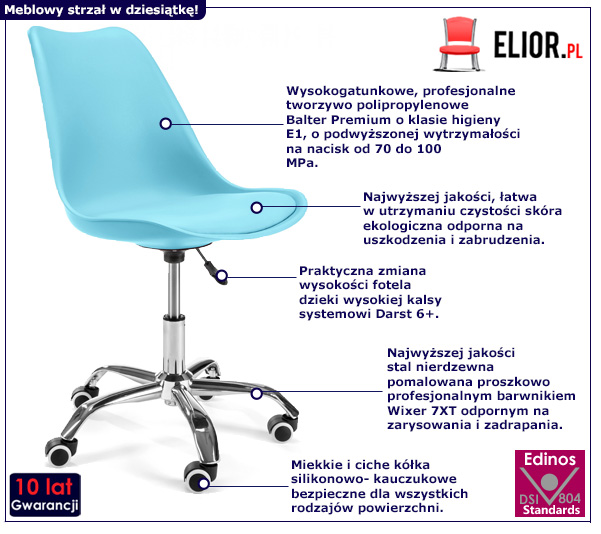 Meblowy strzał w dziesiątkę!

ELIOR.PL

Wysokogatunkowe, profesjonalne tworzywo polipropylenowe Balter Premium o klasie higieny E1, o podwyższonej wytrzymałości na nacisk od 70 do 100 MPa.

Najwyższej jakości, łatwa w utrzymaniu czystości skóra ekologiczna odporna na uszkodzenia i zabrudzenia.

Praktyczna zmiana wysokości fotela dzieki wysokiej kalsy systemowi Darst 6+.

Najwyższej jakości stal nierdzewna pomalowana proszkowo profesjonalnym barwnikiem Wixer 7XT odpornym na zarysowania i zadrapania.

Miekkie i ciche kółka silikonowo- kauczukowe bezpieczne dla wszystkich rodzajów powierzchni.

10 lat Gwarancji

Edinos DSI 804 Standards